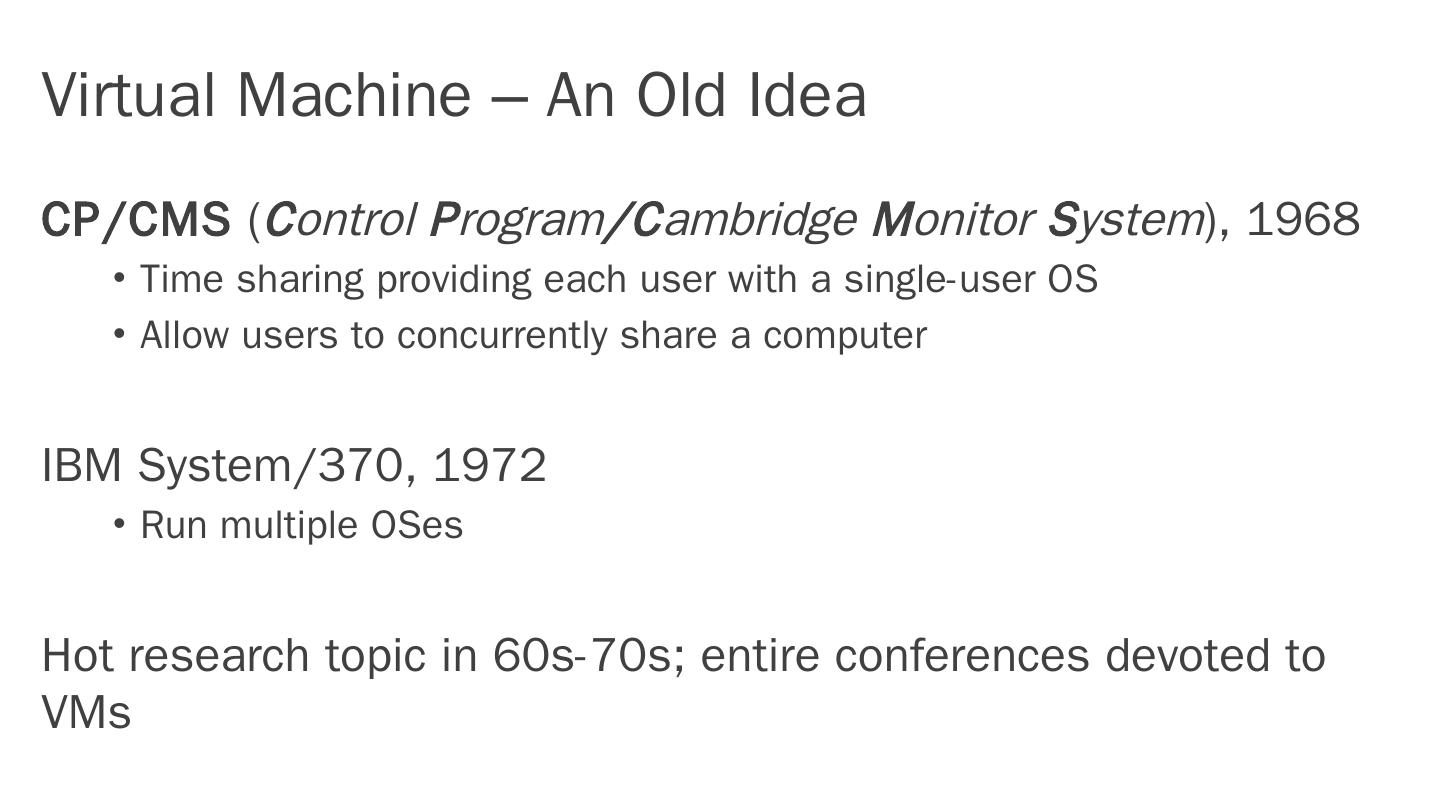 Virtual Machine – An Old Idea

CP/CMS (Control Program/Cambridge Monitor System), 1968
• Time sharing providing each user with a single-user OS
• Allow users to concurrently share a computer

IBM System/370, 1972
• Run multiple OSes

Hot research topic in 60s-70s; entire conferences devoted to VMs